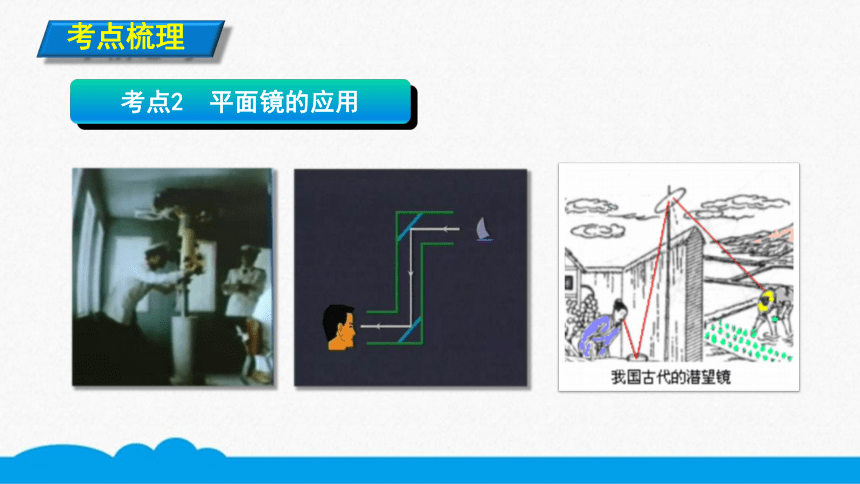 考点梳理

考点2　平面镜的应用

我国古代的潜望镜